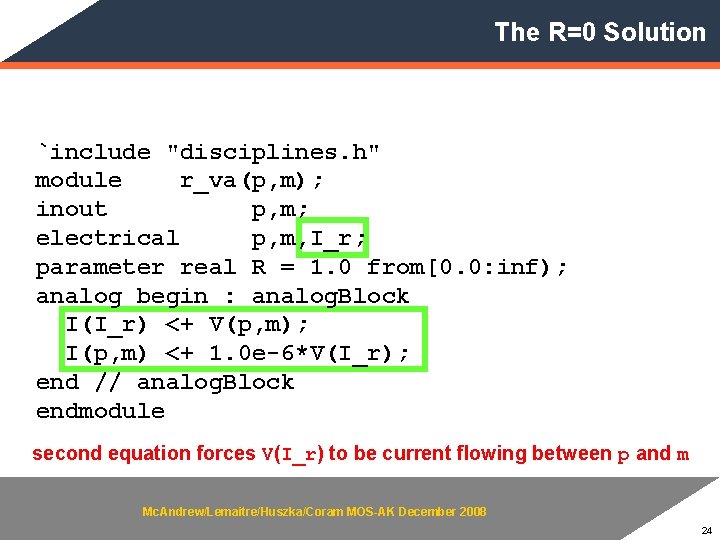 The R=0 Solution

`include "disciplines.h"
module    r_va(p,m);
inout          p,m;
electrical     p,m,I_r;
parameter real R = 1.0 from[0.0:inf);
analog begin : analogBlock
  I(I_r) <+ V(p,m);
  I(p,m) <+ 1.0e-6*V(I_r);
end // analogBlock
endmodule

second equation forces V(I_r) to be current flowing between p and m

McAndrew/Lemaitre/Huszka/Coram MOS-AK December 2008

24